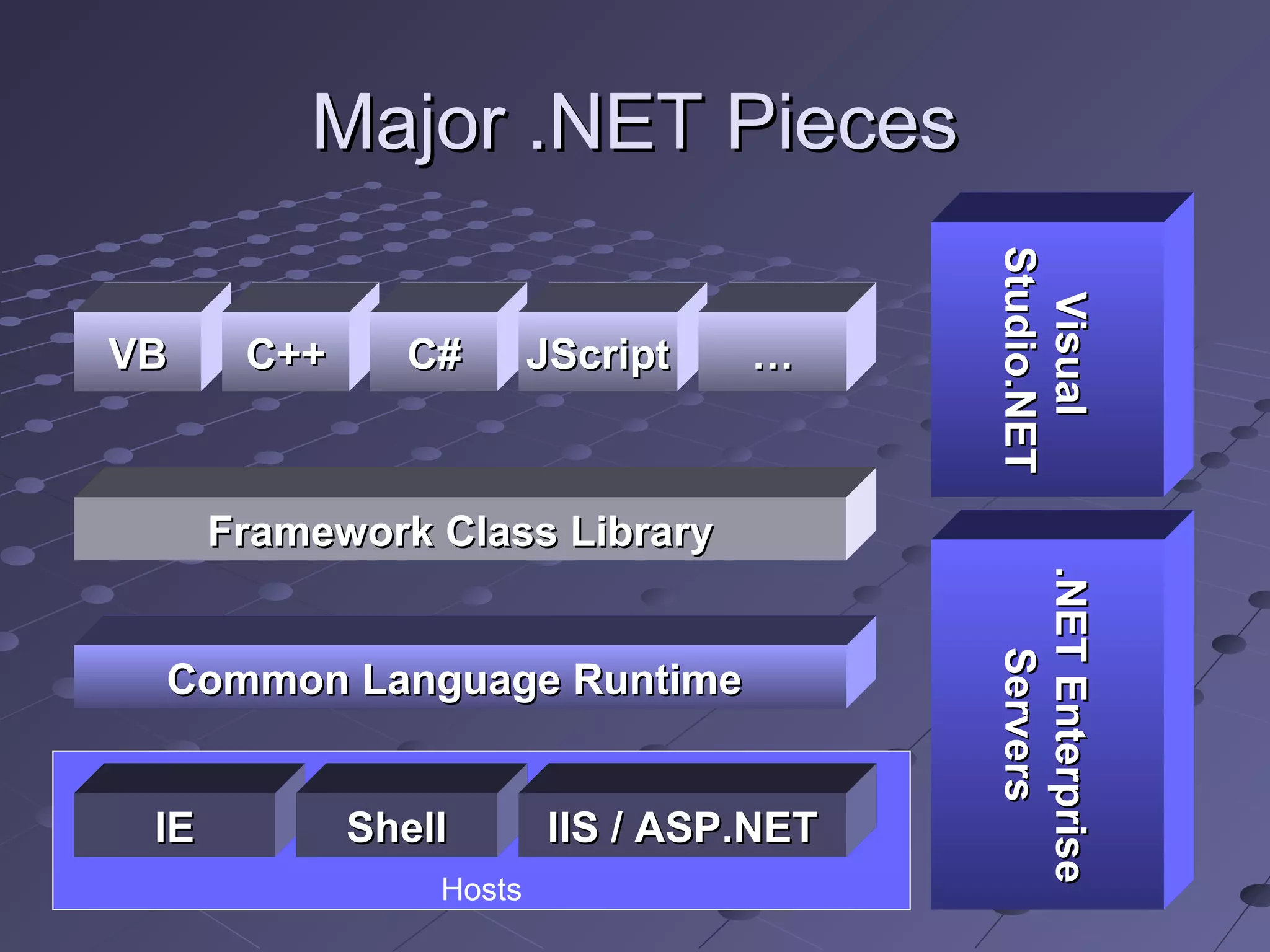 Major .NET Pieces

VB
C++
C#
JScript
…

Framework Class Library

Common Language Runtime

IE
Shell
IIS / ASP.NET
Hosts

Visual Studio.NET

.NET Enterprise Servers